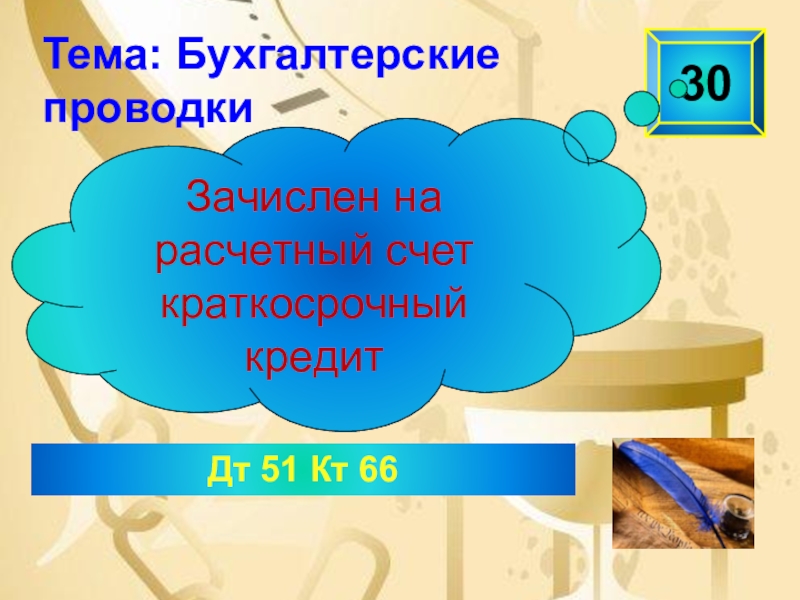 Тема: Бухгалтерские проводки

30

Зачислен на расчетный счет краткосрочный кредит

Дт 51 Кт 66